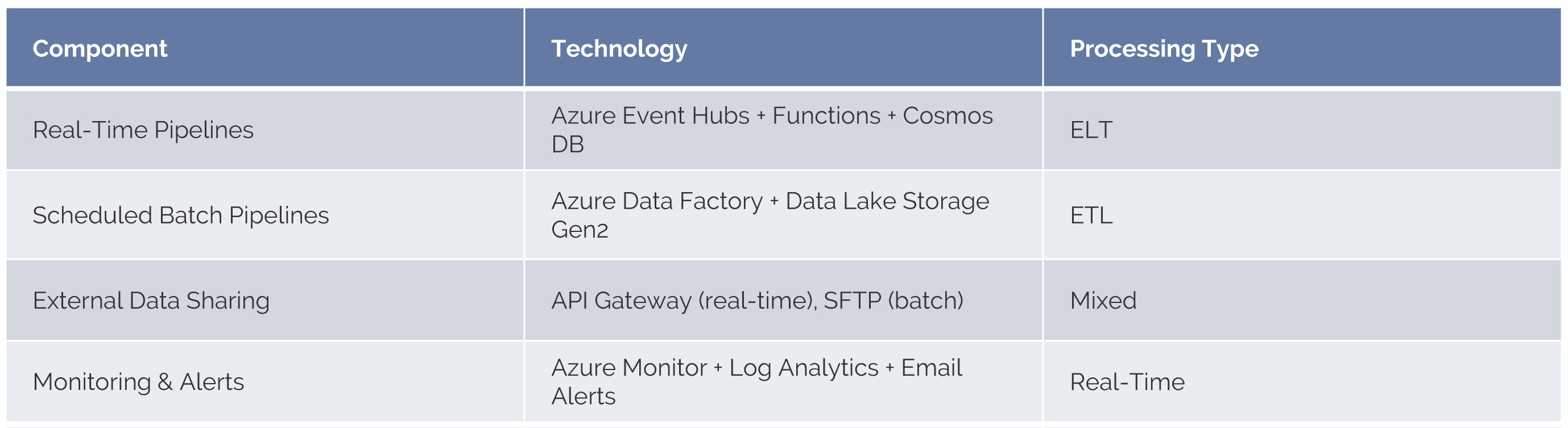 | Component | Technology | Processing Type |
|---|---|---|
| Real-Time Pipelines | Azure Event Hubs + Functions + Cosmos DB | ELT |
| Scheduled Batch Pipelines | Azure Data Factory + Data Lake Storage Gen2 | ETL |
| External Data Sharing | API Gateway (real-time), SFTP (batch) | Mixed |
| Monitoring & Alerts | Azure Monitor + Log Analytics + Email Alerts | Real-Time |